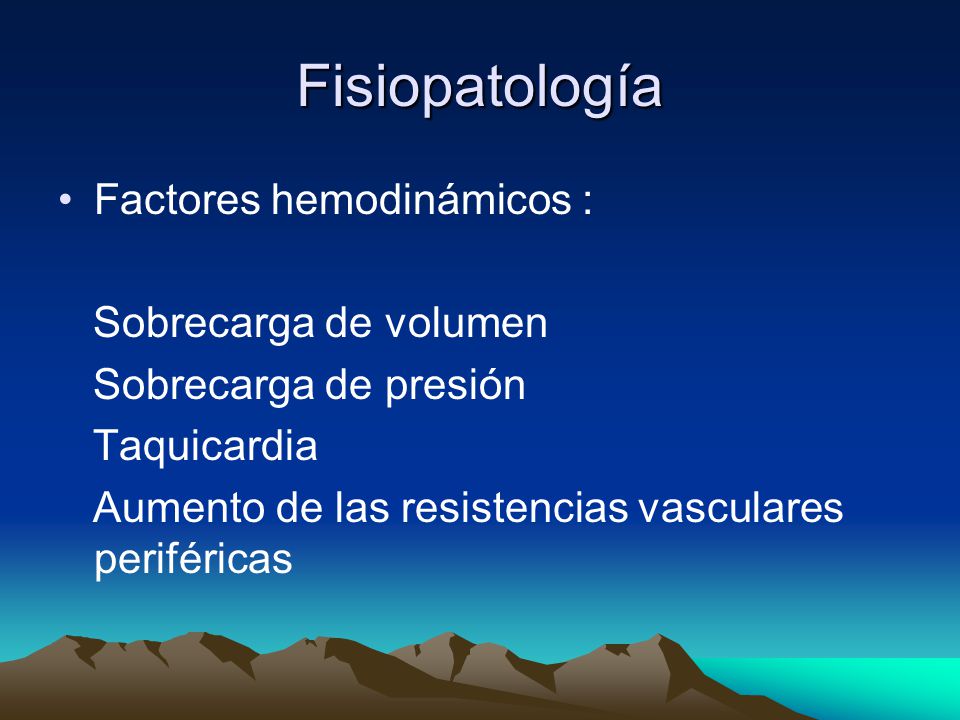 Fisiopatología

• Factores hemodinámicos :

Sobrecarga de volumen
Sobrecarga de presión
Taquicardia
Aumento de las resistencias vasculares periféricas